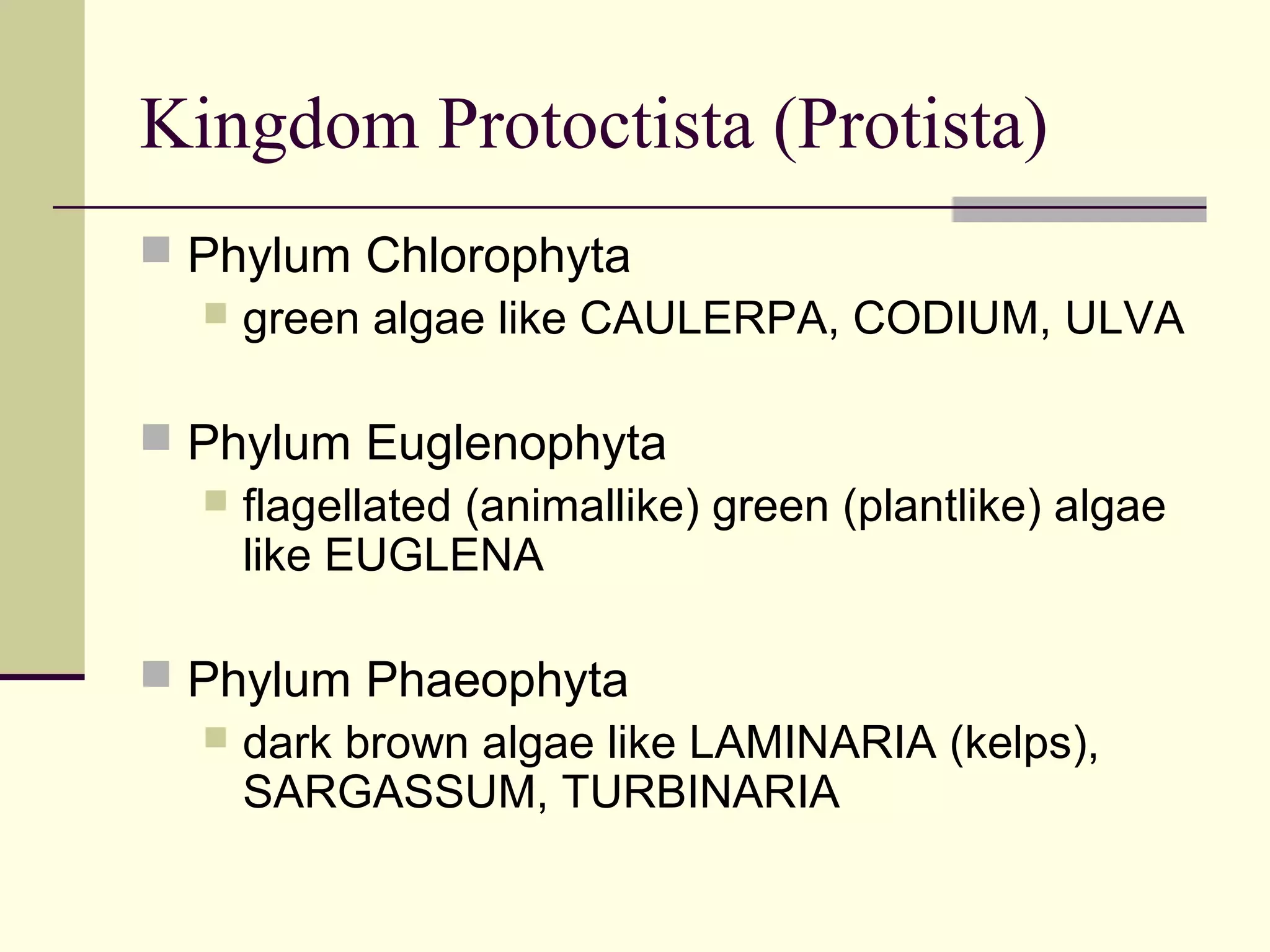 Kingdom Protoctista (Protista)

Phylum Chlorophyta
green algae like CAULERPA, CODIUM, ULVA

Phylum Euglenophyta
flagellated (animallike) green (plantlike) algae like EUGLENA

Phylum Phaeophyta
dark brown algae like LAMINARIA (kelps), SARGASSUM, TURBINARIA